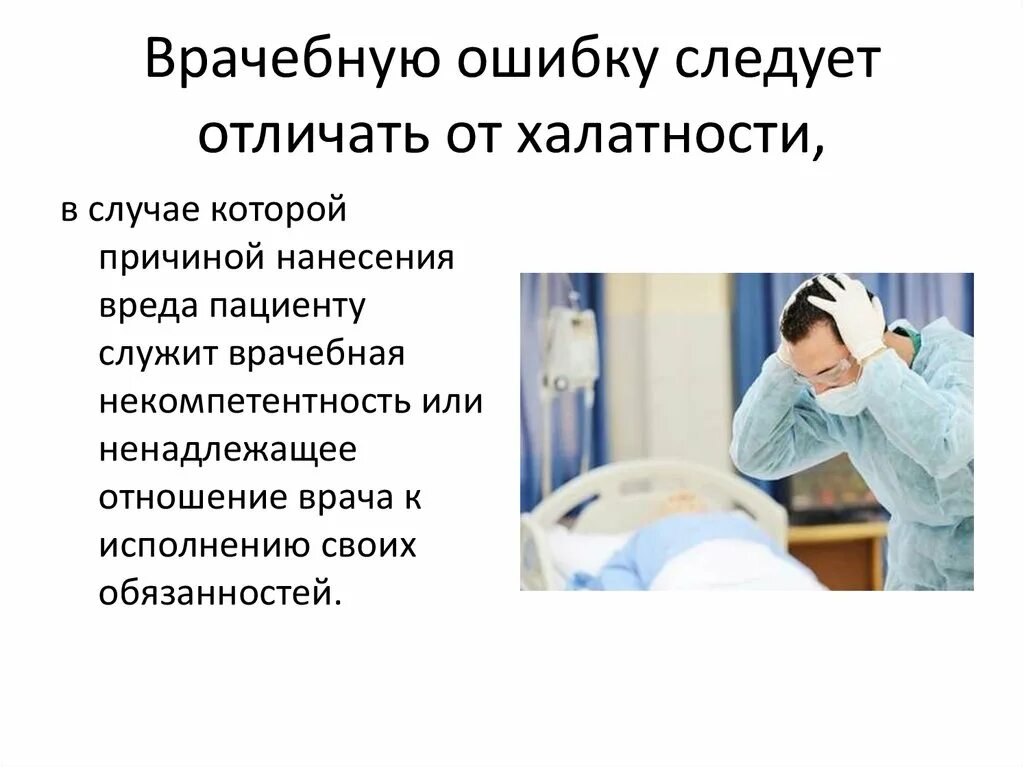 Врачебную ошибку следует отличать от халатности,

в случае которой причиной нанесения вреда пациенту служит врачебная некомпетентность или ненадлежащее отношение врача к исполнению своих обязанностей.